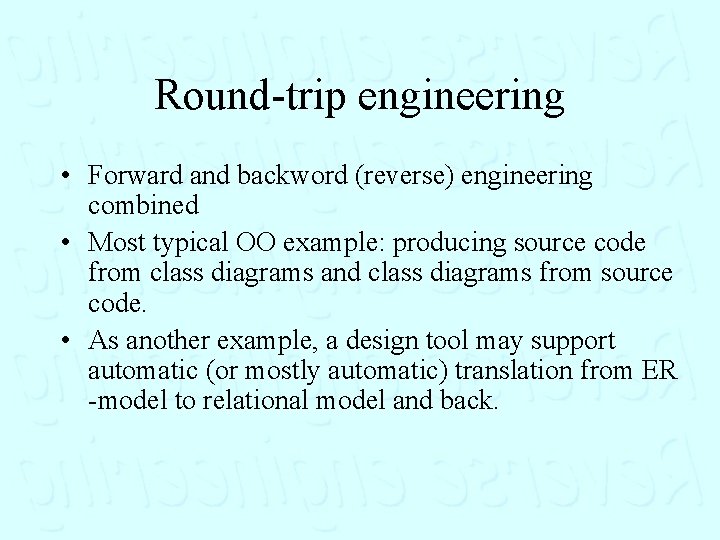 Round-trip engineering

• Forward and backword (reverse) engineering combined

• Most typical OO example: producing source code from class diagrams and class diagrams from source code.

• As another example, a design tool may support automatic (or mostly automatic) translation from ER -model to relational model and back.